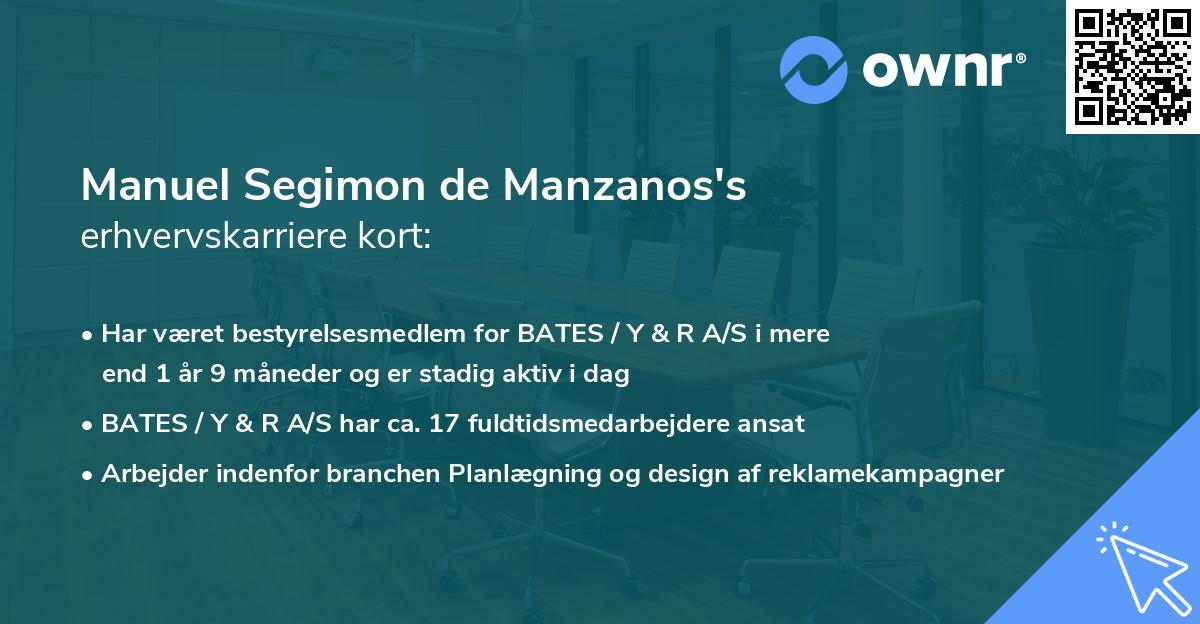 ownr®

Manuel Segimon de Manzanos's
erhvervskarriere kort:

• Har været bestyrelsesmedlem for BATES / Y & R A/S i mere end 1 år 9 måneder og er stadig aktiv i dag
• BATES / Y & R A/S har ca. 17 fuldtidsmedarbejdere ansat
• Arbejder indenfor branchen Planlægning og design af reklamekampagner